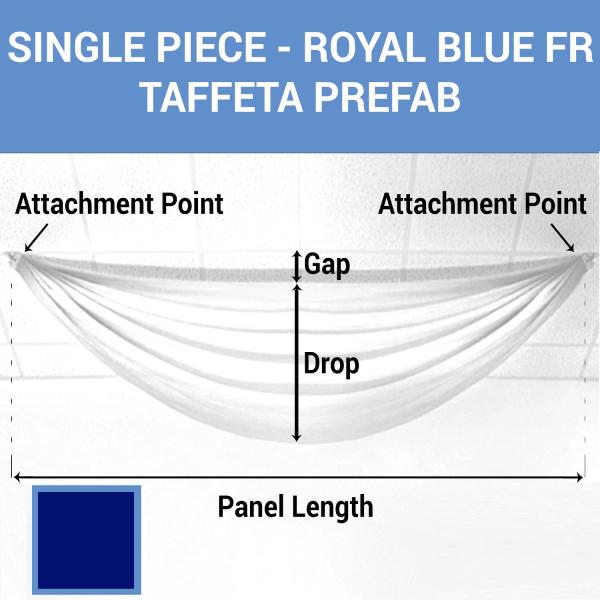 SINGLE PIECE - ROYAL BLUE FR TAFFETA PREFAB

Attachment Point

Attachment Point

Gap

Drop

Panel Length